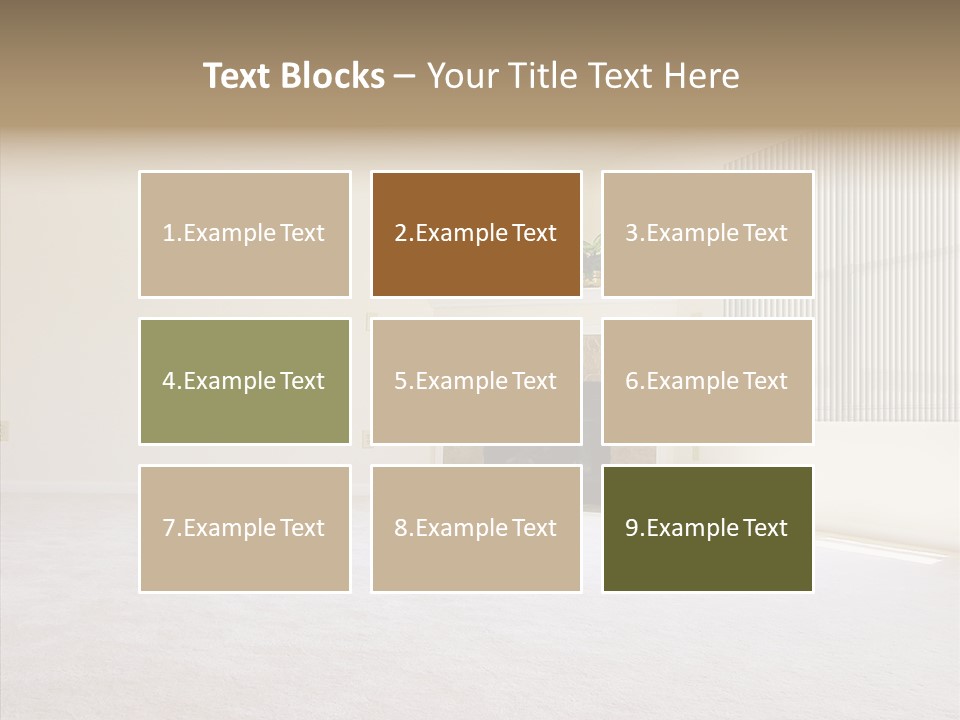 Text Blocks – Your Title Text Here

1.Example Text

2.Example Text

3.Example Text

4.Example Text

5.Example Text

6.Example Text

7.Example Text

8.Example Text

9.Example Text